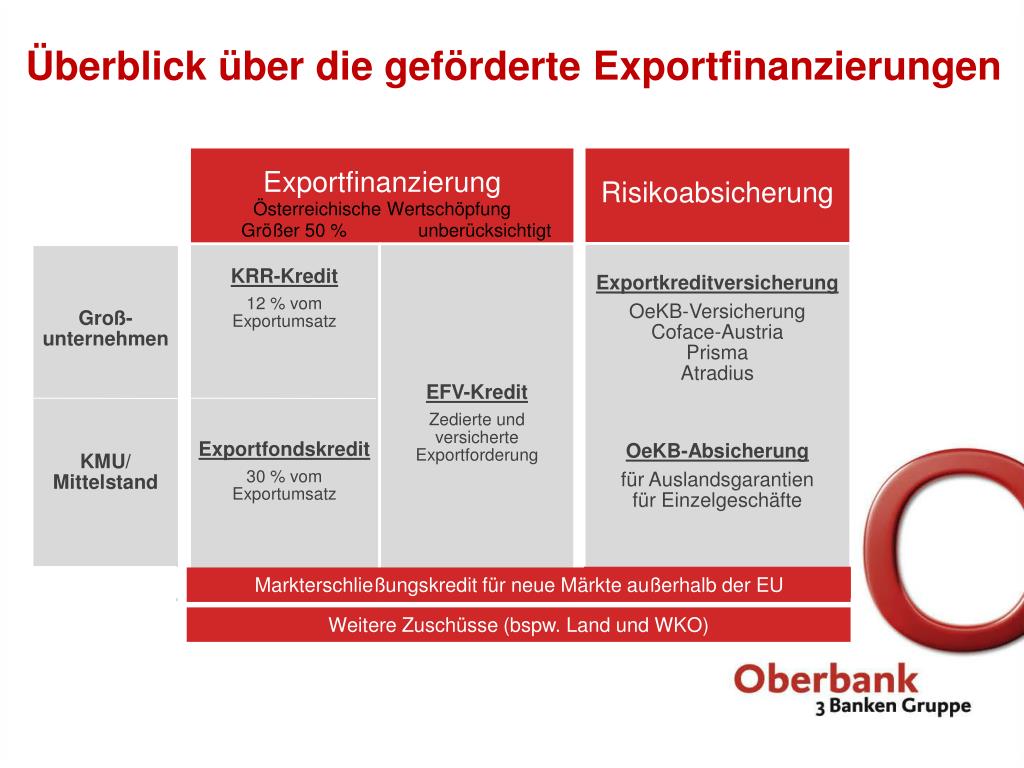 Überblick über die geförderte Exportfinanzierungen

Exportfinanzierung
Österreichische Wertschöpfung
Größer 50 % unberücksichtigt

Risikoabsicherung

Groß-unternehmen

KMU/ Mittelstand

KRR-Kredit
12 % vom Exportumsatz

Exportfondskredit
30 % vom Exportumsatz

EFV-Kredit
Zedierte und versicherte Exportforderung

Exportkreditversicherung
OeKB-Versicherung
Coface-Austria
Prisma
Atradius

OeKB-Absicherung
für Auslandsgarantien
für Einzelgeschäfte

Markterschließungskredit für neue Märkte außerhalb der EU

Weitere Zuschüsse (bspw. Land und WKO)

Oberbank
3 Banken Gruppe